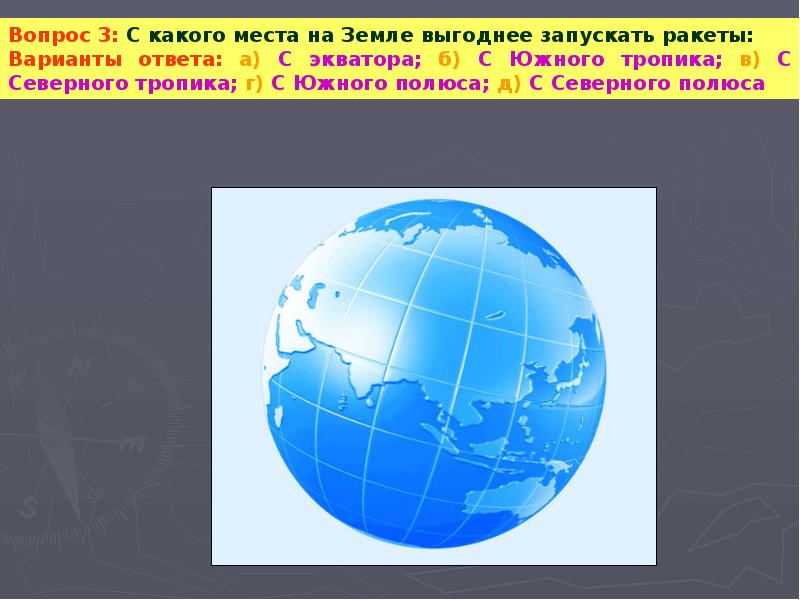 Вопрос 3: С какого места на Земле выгоднее запускать ракеты: Варианты ответа: а) С экватора; б) С Южного тропика; в) С Северного тропика; г) С Южного полюса; д) С Северного полюса